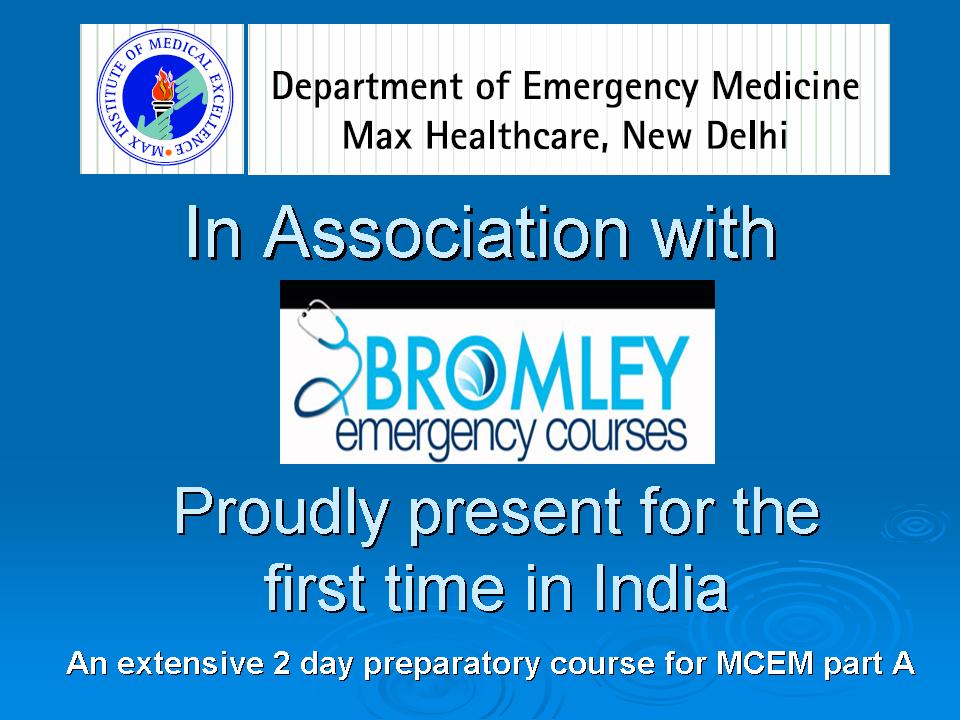 MAX INSTITUTE OF MEDICAL EXCELLENCE

Department of Emergency Medicine
Max Healthcare, New Delhi

In Association with

BROMLEY
emergency courses

Proudly present for the first time in India

An extensive 2 day preparatory course for MCEM part A